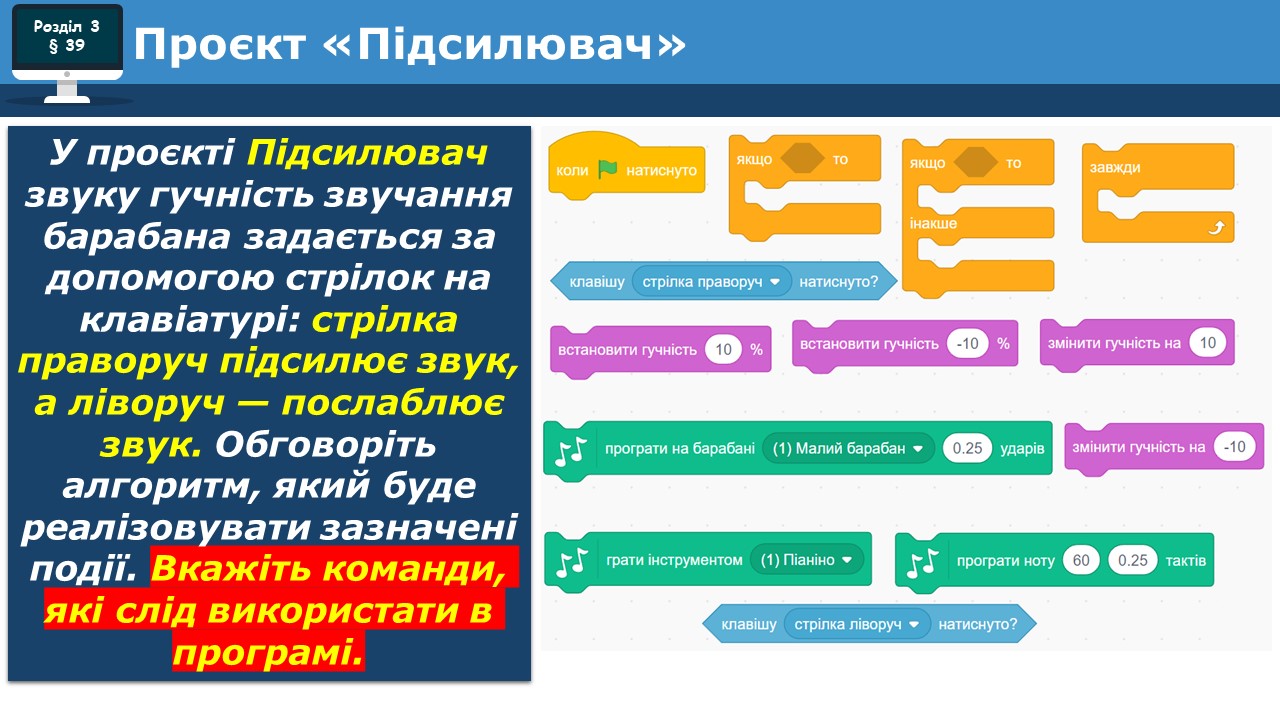 Розділ 3
§ 39

Проєкт «Підсилювач»

У проєкті Підсилювач звуку гучність звучання барабана задається за допомогою стрілок на клавіатурі: стрілка праворуч підсилює звук, а ліворуч — послаблює звук. Обговоріть алгоритм, який буде реалізовувати зазначені події. Вкажіть команди, які слід використати в програмі.

коли натиснуто

якщо то

якщо то
інакше

завжди

клавішу стрілка праворуч натиснуто?

встановити гучність 10 %

встановити гучність -10 %

змінити гучність на 10

програти на барабані (1) Малий барабан 0.25 ударів

змінити гучність на -10

грати інструментом (1) Піаніно

програти ноту 60 0.25 тактів

клавішу стрілка ліворуч натиснуто?